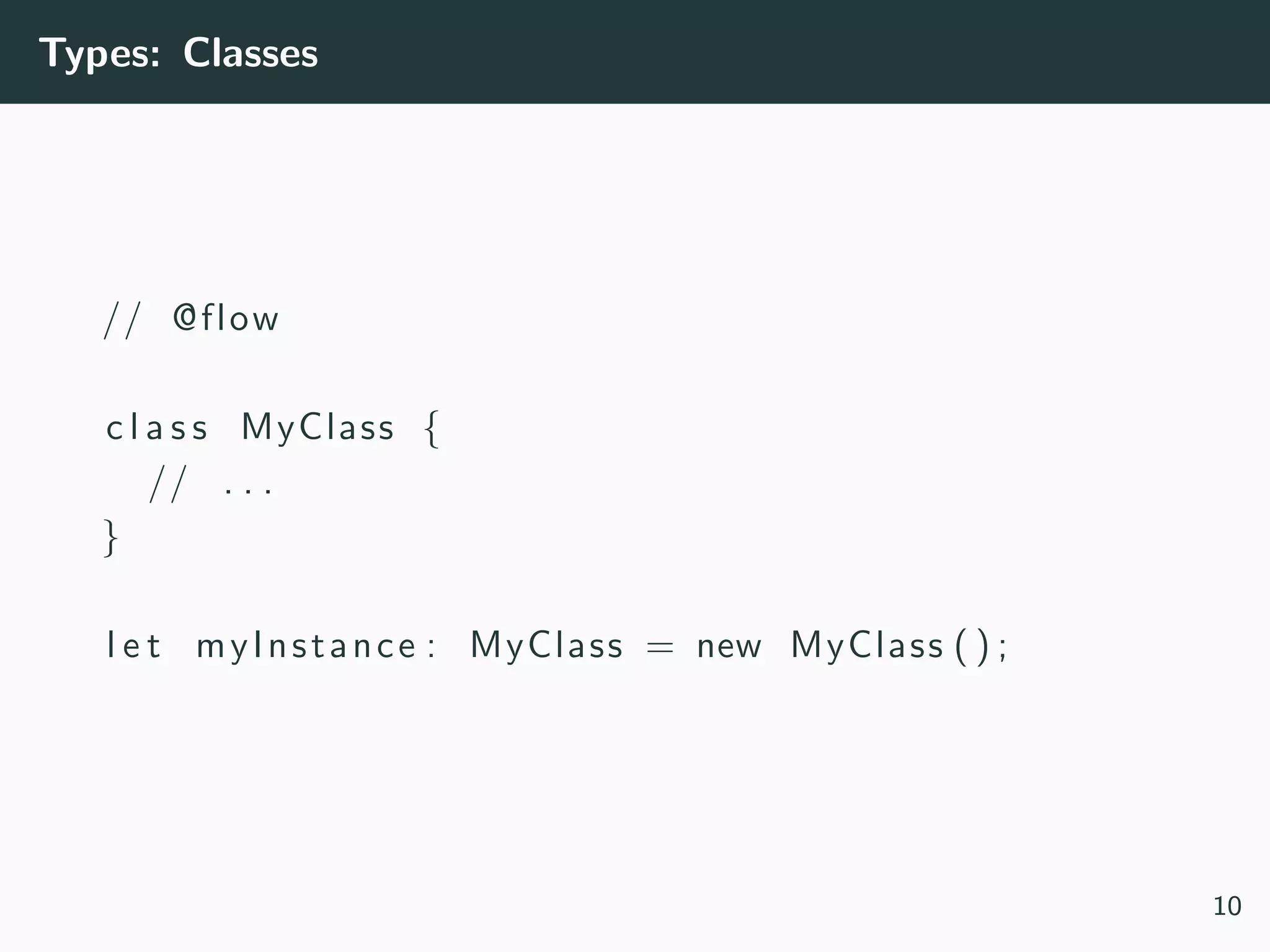 Types: Classes

// @flow

class MyClass {
  // ...
}

let myInstance: MyClass = new MyClass();

10